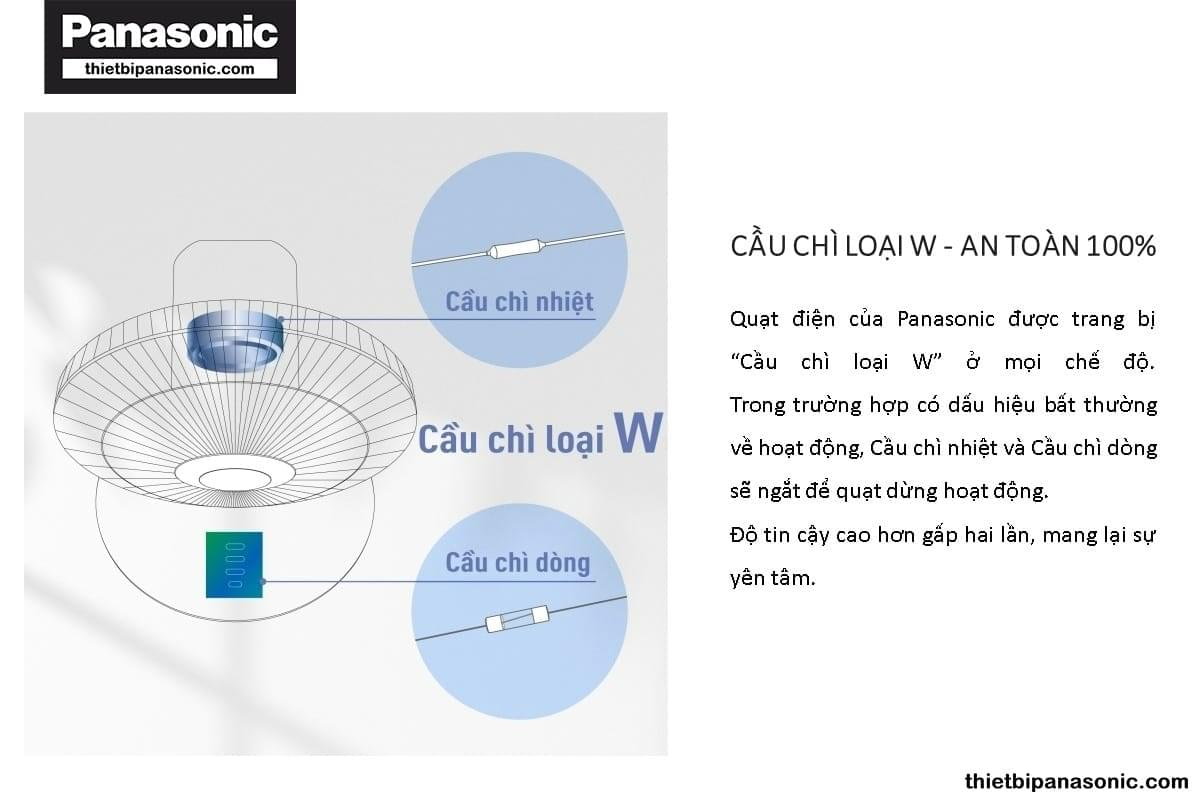 Panasonic
thietbipanasonic.com

Cầu chì nhiệt

Cầu chì loại W

Cầu chì dòng

CẦU CHÌ LOẠI W - AN TOÀN 100%

Quạt điện của Panasonic được trang bị "Cầu chì loại W" ở mọi chế độ. Trong trường hợp có dấu hiệu bất thường về hoạt động, Cầu chì nhiệt và Cầu chì dòng sẽ ngắt để quạt dừng hoạt động.
Độ tin cậy cao hơn gấp hai lần, mang lại sự yên tâm.

thietbipanasonic.com